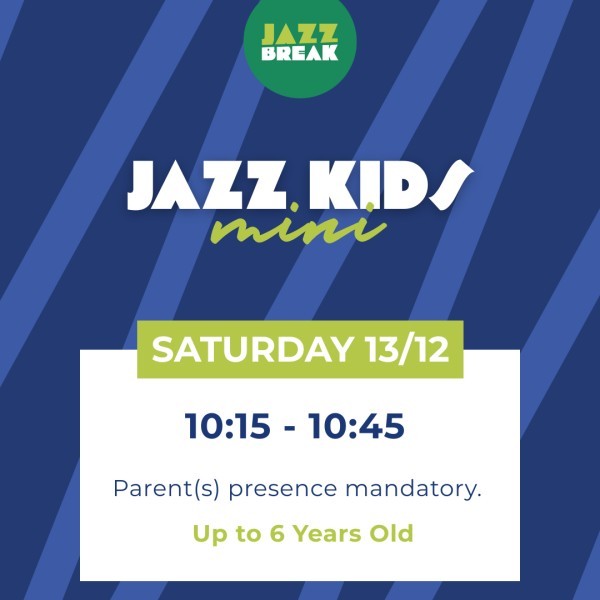 JAZZ BREAK

JAZZ KIDS
mini

SATURDAY 13/12

10:15 - 10:45

Parent(s) presence mandatory.

Up to 6 Years Old